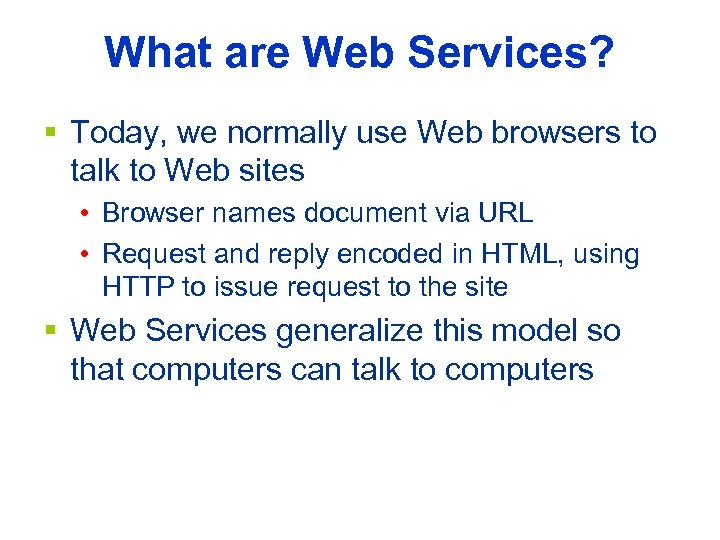 What are Web Services?

▪ Today, we normally use Web browsers to talk to Web sites

• Browser names document via URL

• Request and reply encoded in HTML, using HTTP to issue request to the site

▪ Web Services generalize this model so that computers can talk to computers